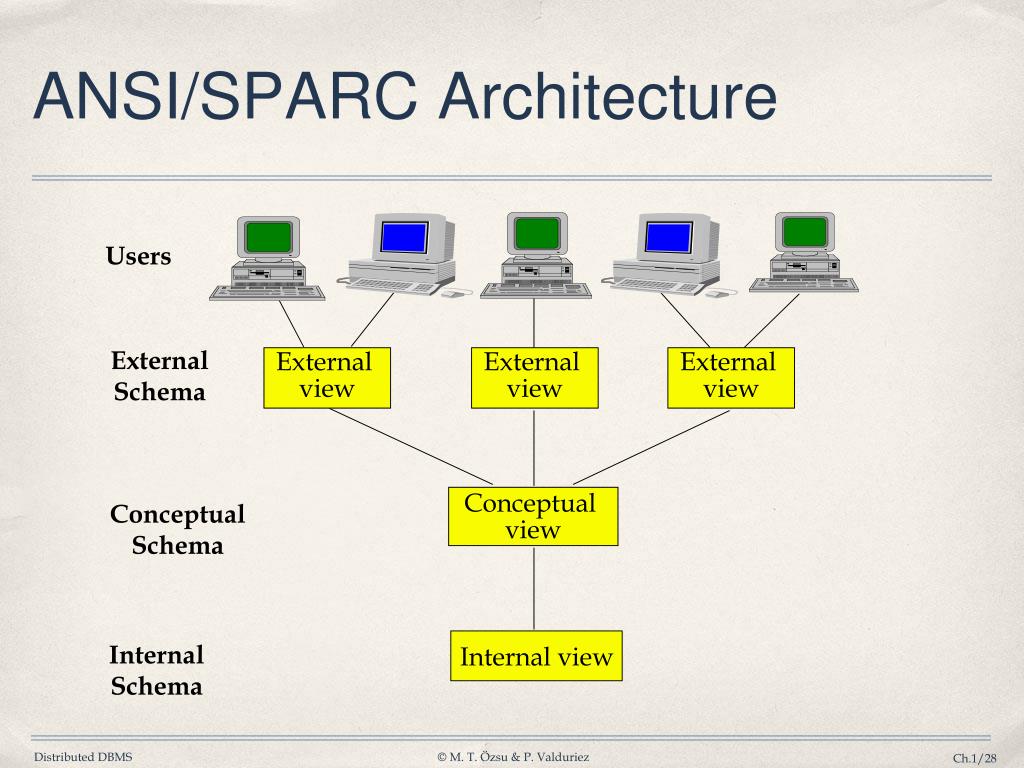 ANSI/SPARC Architecture

Users

External Schema

External view

External view

External view

Conceptual Schema

Conceptual view

Internal Schema

Internal view

Distributed DBMS

© M. T. Özsu & P. Valduriez

Ch.1/28